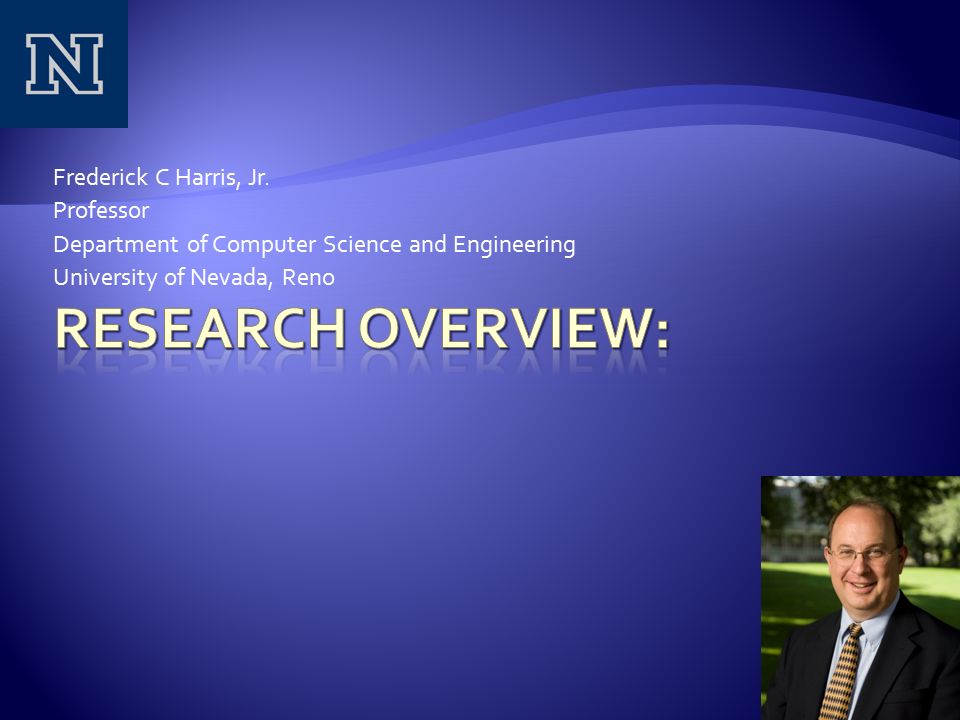 N

Frederick C Harris, Jr.
Professor
Department of Computer Science and Engineering
University of Nevada, Reno

RESEARCH OVERVIEW: